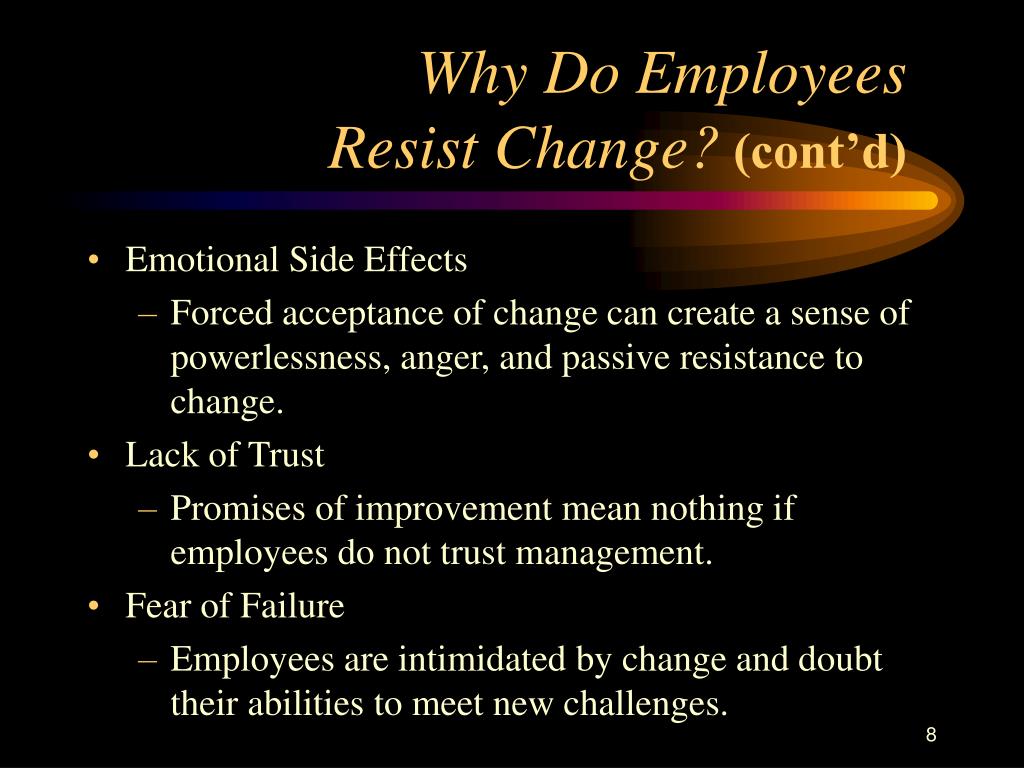 Why Do Employees Resist Change? (cont’d)

• Emotional Side Effects
– Forced acceptance of change can create a sense of powerlessness, anger, and passive resistance to change.
• Lack of Trust
– Promises of improvement mean nothing if employees do not trust management.
• Fear of Failure
– Employees are intimidated by change and doubt their abilities to meet new challenges.

8